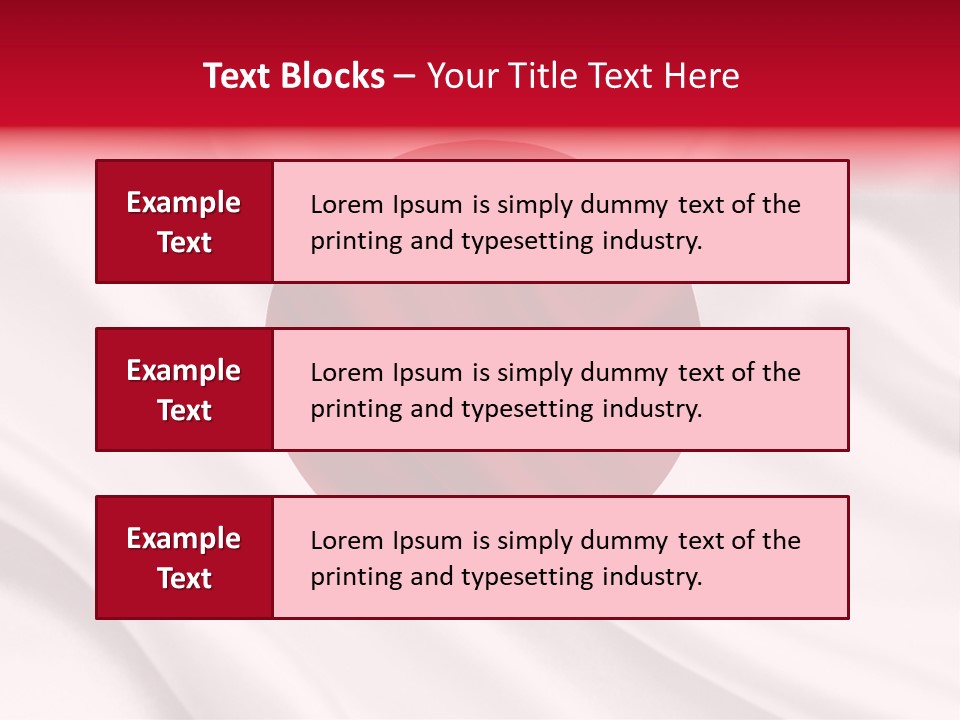 Text Blocks – Your Title Text Here

Example Text

Lorem Ipsum is simply dummy text of the printing and typesetting industry.

Example Text

Lorem Ipsum is simply dummy text of the printing and typesetting industry.

Example Text

Lorem Ipsum is simply dummy text of the printing and typesetting industry.